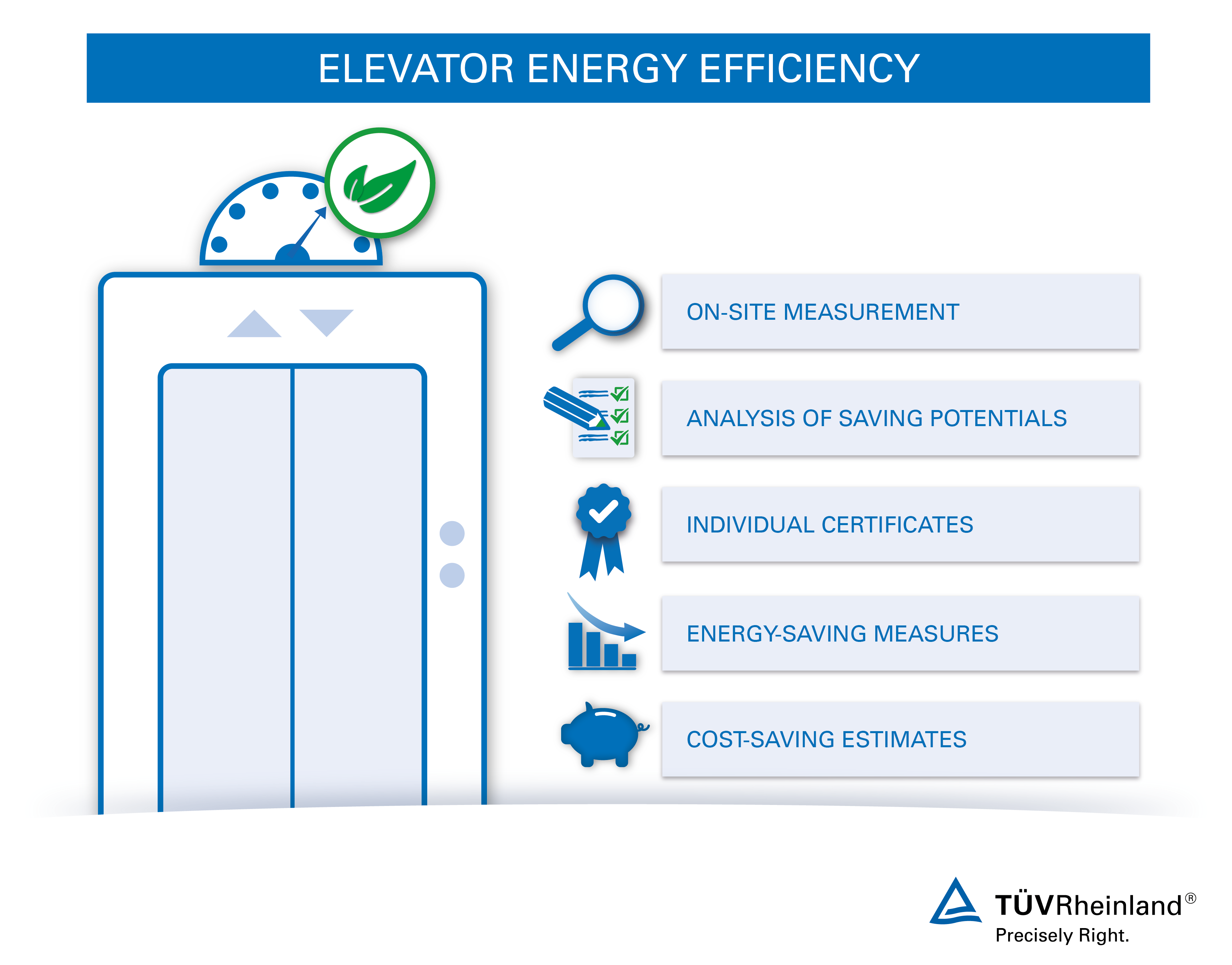 ELEVATOR ENERGY EFFICIENCY

ON-SITE MEASUREMENT

ANALYSIS OF SAVING POTENTIALS

INDIVIDUAL CERTIFICATES

ENERGY-SAVING MEASURES

COST-SAVING ESTIMATES

TÜVRheinland®
Precisely Right.